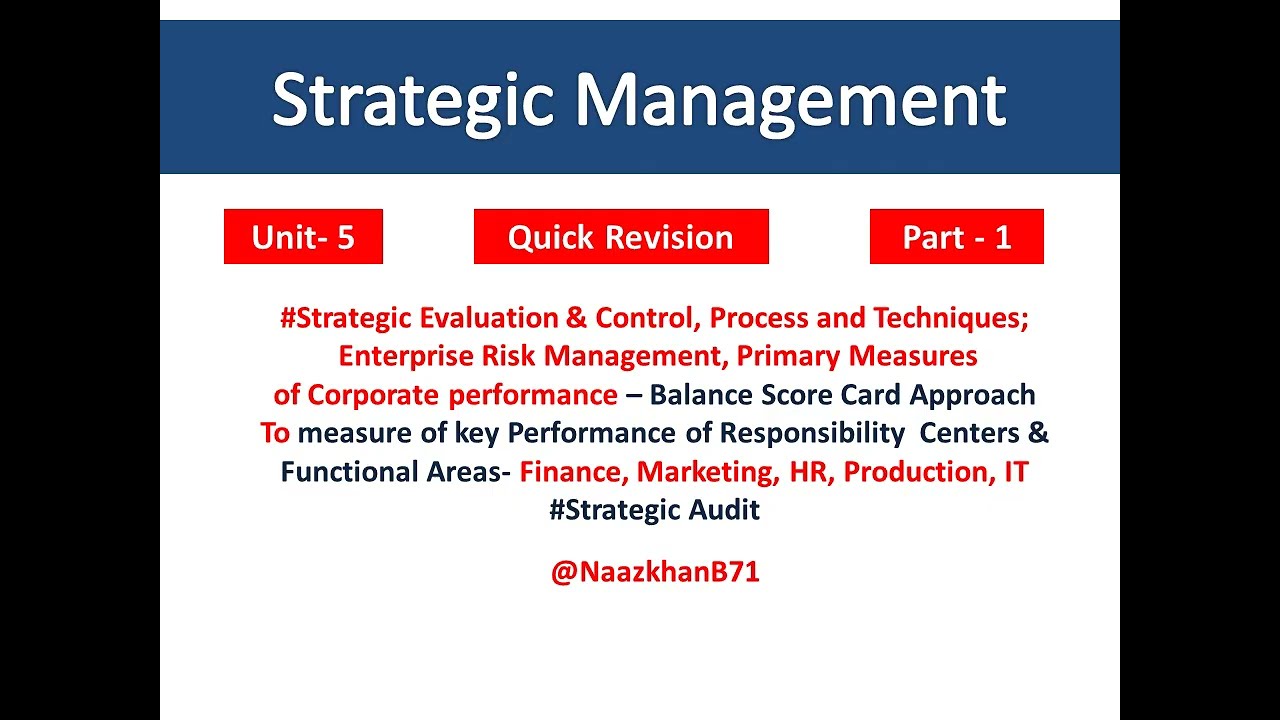 Strategic Management

Unit- 5

Quick Revision

Part - 1

#Strategic Evaluation & Control, Process and Techniques; Enterprise Risk Management, Primary Measures of Corporate performance – Balance Score Card Approach To measure of key Performance of Responsibility Centers & Functional Areas- Finance, Marketing, HR, Production, IT #Strategic Audit

@NaazkhanB71